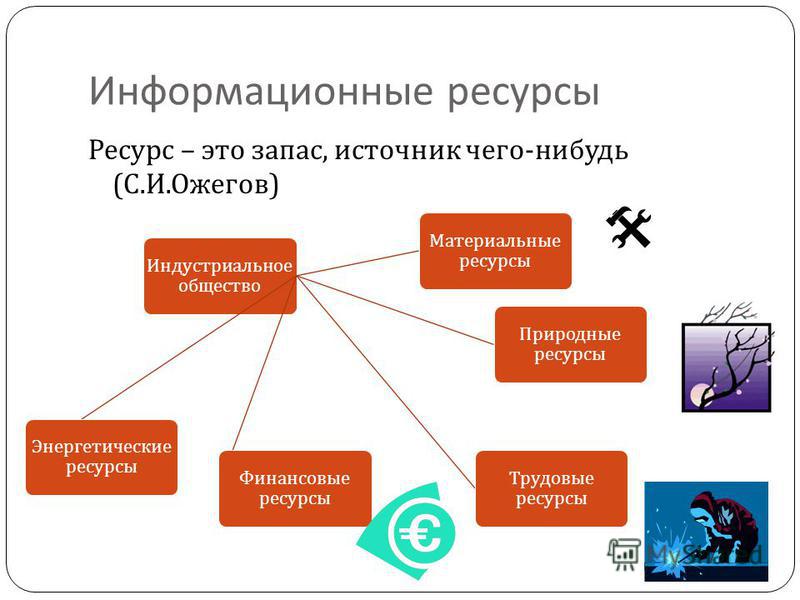 Информационные ресурсы

Ресурс – это запас, источник чего-нибудь (С.И.Ожегов)

Индустриальное общество

Материальные ресурсы

Природные ресурсы

Энергетические ресурсы

Финансовые ресурсы

Трудовые ресурсы

€

MyShared